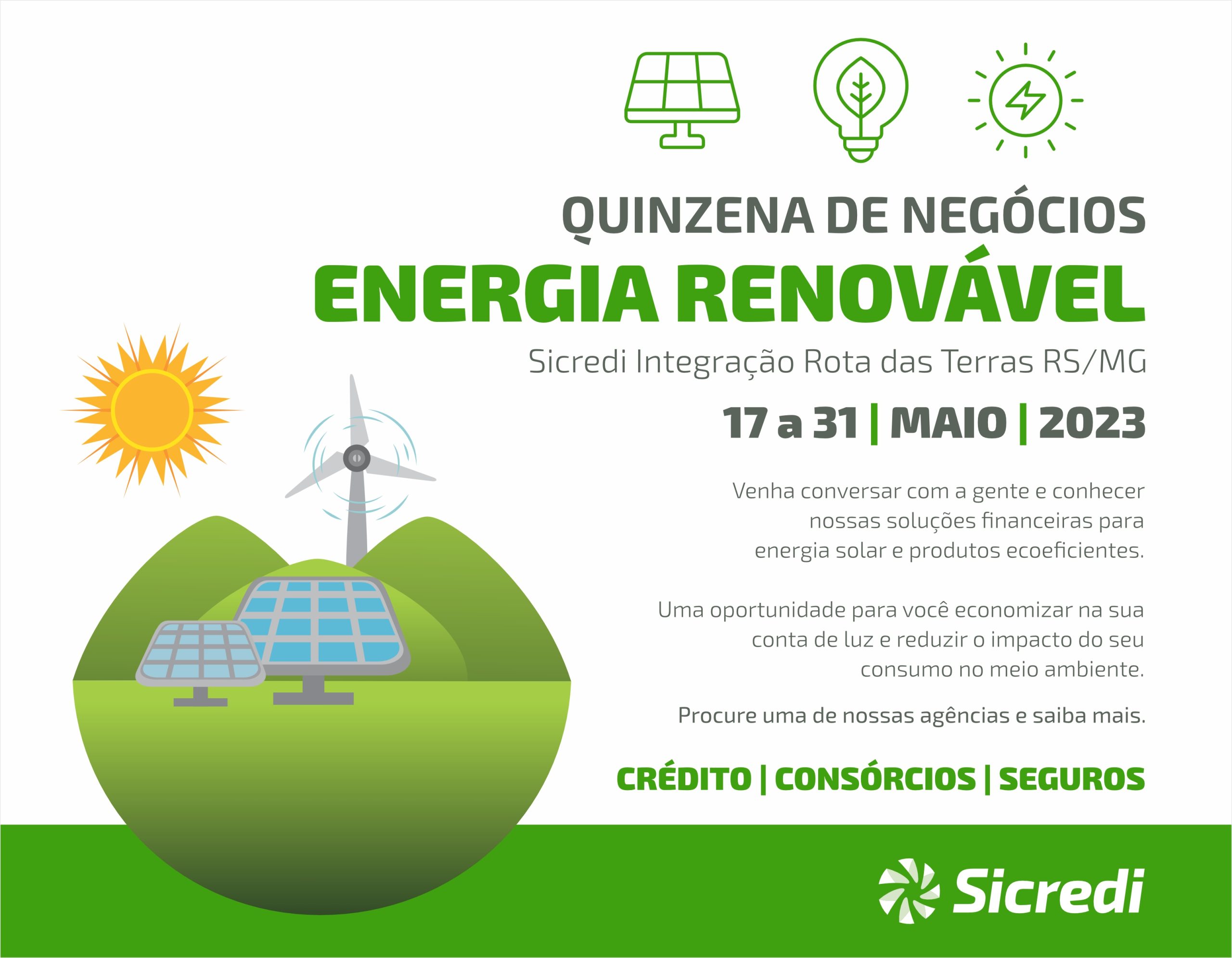 QUINZENA DE NEGÓCIOS
ENERGIA RENOVÁVEL
Sicredi Integração Rota das Terras RS/MG

17 a 31 | MAIO | 2023

Venha conversar com a gente e conhecer nossas soluções financeiras para energia solar e produtos ecoeficientes.

Uma oportunidade para você economizar na sua conta de luz e reduzir o impacto do seu consumo no meio ambiente.

Procure uma de nossas agências e saiba mais.

CRÉDITO | CONSÓRCIOS | SEGUROS

Sicredi